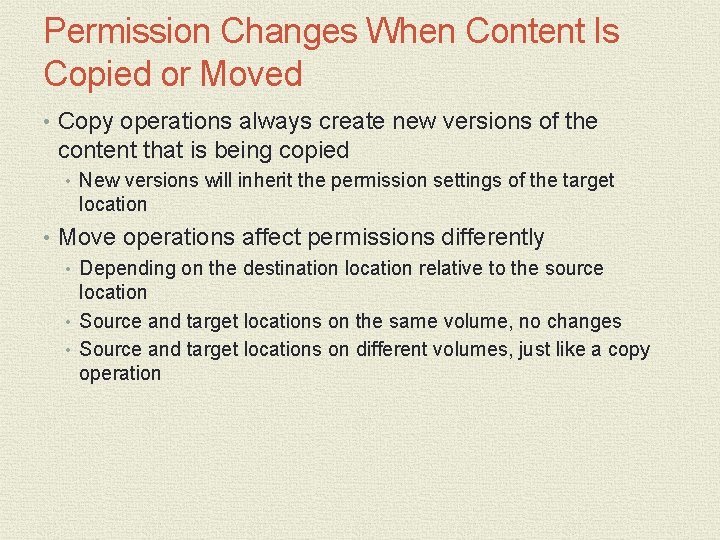 Permission Changes When Content Is Copied or Moved

• Copy operations always create new versions of the content that is being copied
  • New versions will inherit the permission settings of the target location
• Move operations affect permissions differently
  • Depending on the destination location relative to the source location
  • Source and target locations on the same volume, no changes
  • Source and target locations on different volumes, just like a copy operation